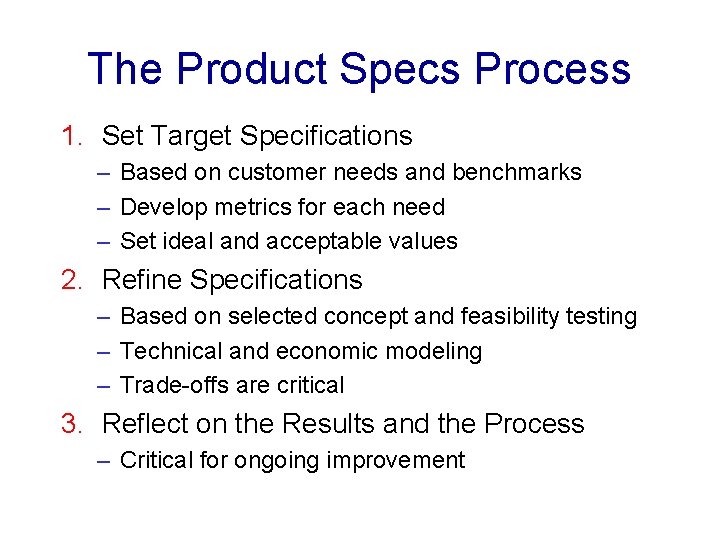 The Product Specs Process

1. Set Target Specifications
– Based on customer needs and benchmarks
– Develop metrics for each need
– Set ideal and acceptable values

2. Refine Specifications
– Based on selected concept and feasibility testing
– Technical and economic modeling
– Trade-offs are critical

3. Reflect on the Results and the Process
– Critical for ongoing improvement